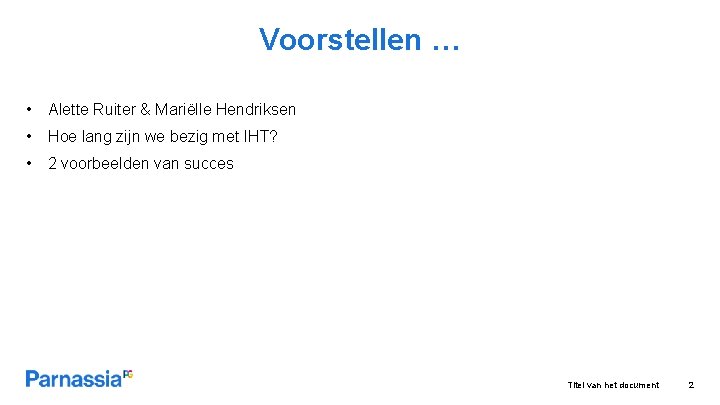 Voorstellen …

• Alette Ruiter & Mariëlle Hendriksen
• Hoe lang zijn we bezig met IHT?
• 2 voorbeelden van succes

Parnassia PG

Titel van het document 2